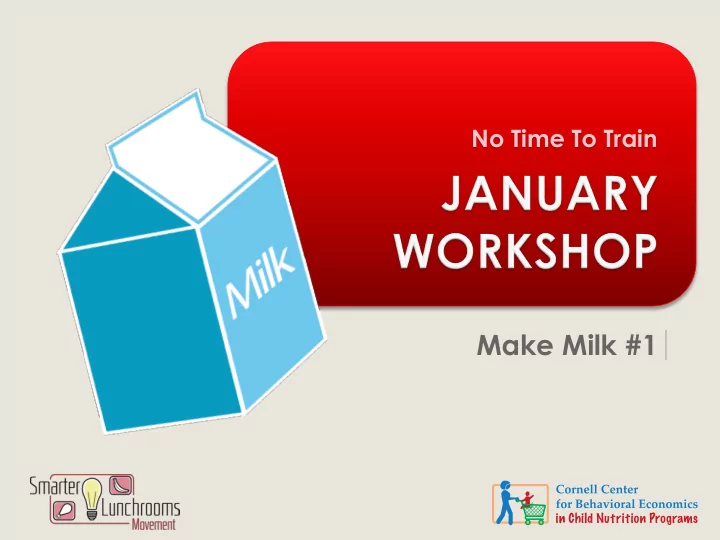 Milk

No Time To Train

JANUARY WORKSHOP

Make Milk #1

Smarter Lunchrooms Movement

Cornell Center for Behavioral Economics in Child Nutrition Programs